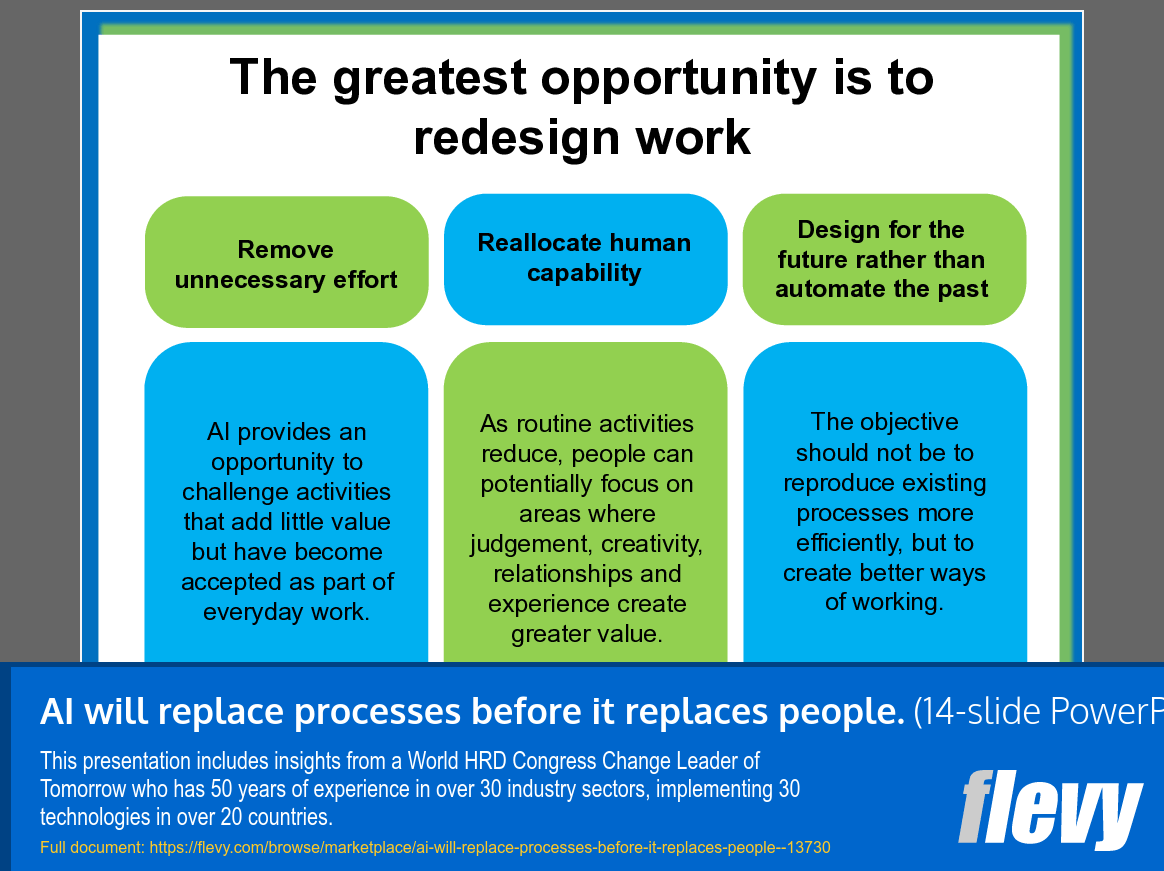 The greatest opportunity is to redesign work

Remove unnecessary effort

Reallocate human capability

Design for the future rather than automate the past

AI provides an opportunity to challenge activities that add little value but have become accepted as part of everyday work.

As routine activities reduce, people can potentially focus on areas where judgement, creativity, relationships and experience create greater value.

The objective should not be to reproduce existing processes more efficiently, but to create better ways of working.

AI will replace processes before it replaces people. (14-slide PowerP

This presentation includes insights from a World HRD Congress Change Leader of Tomorrow who has 50 years of experience in over 30 industry sectors, implementing 30 technologies in over 20 countries.

Full document: https://flevy.com/browse/marketplace/ai-will-replace-processes-before-it-replaces-people--13730

flevy